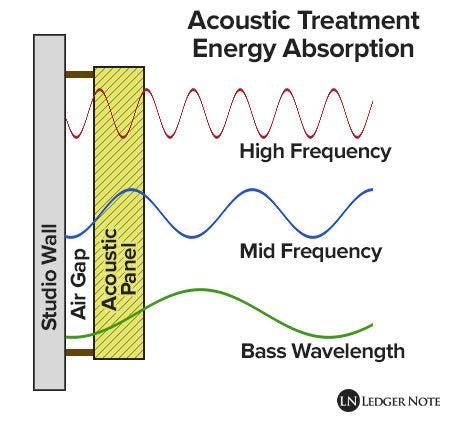 Acoustic Treatment
Energy Absorption

Studio Wall

Air Gap

Acoustic Panel

High Frequency

Mid Frequency

Bass Wavelength

LN LEDGER NOTE